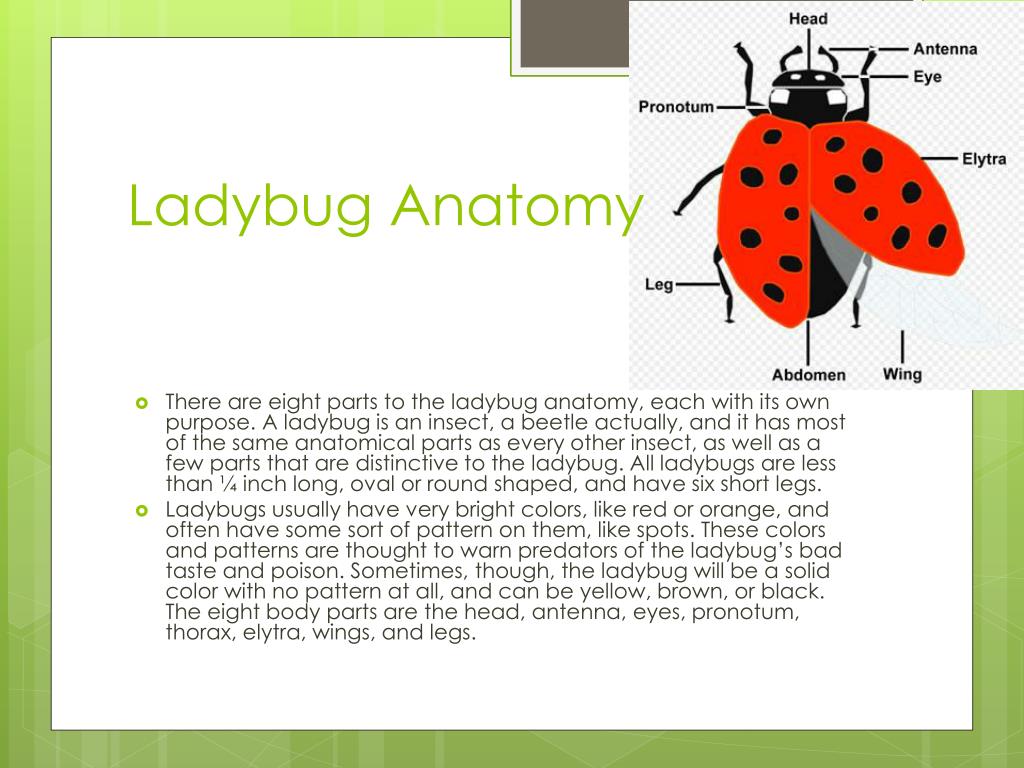 Ladybug Anatomy

Head
Antenna
Eye
Pronotum
Elytra
Leg
Abdomen
Wing

There are eight parts to the ladybug anatomy, each with its own purpose. A ladybug is an insect, a beetle actually, and it has most of the same anatomical parts as every other insect, as well as a few parts that are distinctive to the ladybug. All ladybugs are less than ¼ inch long, oval or round shaped, and have six short legs.

Ladybugs usually have very bright colors, like red or orange, and often have some sort of pattern on them, like spots. These colors and patterns are thought to warn predators of the ladybug's bad taste and poison. Sometimes, though, the ladybug will be a solid color with no pattern at all, and can be yellow, brown, or black. The eight body parts are the head, antenna, eyes, pronotum, thorax, elytra, wings, and legs.